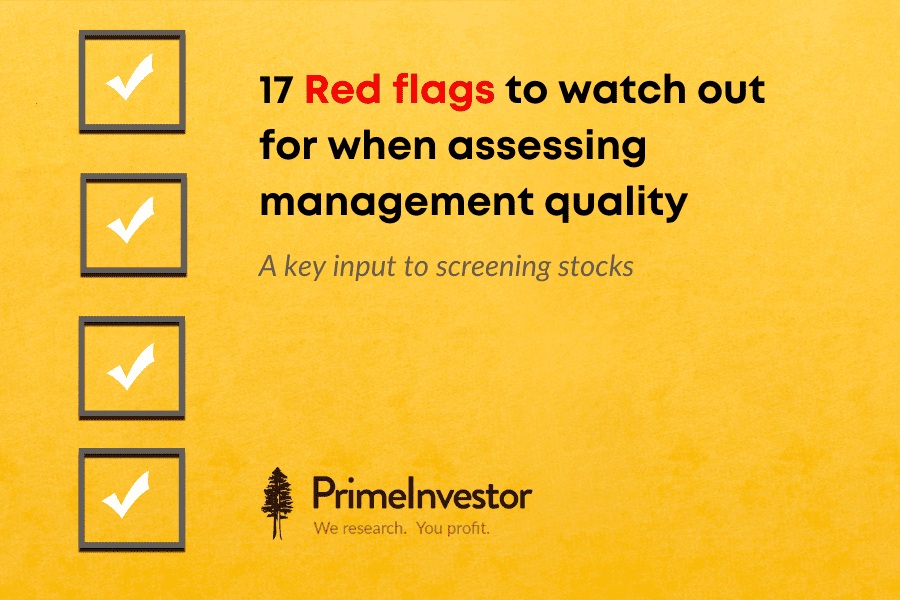 17 Red flags to watch out for when assessing management quality

A key input to screening stocks

PrimeInvestor
We research. You profit.